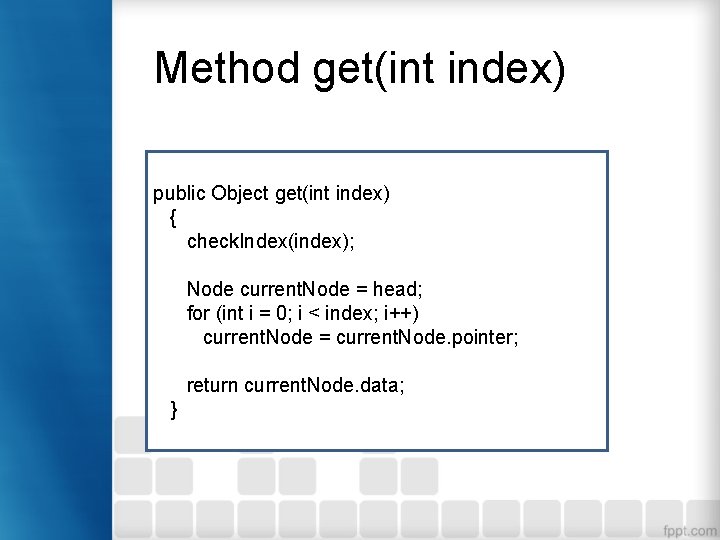 Method get(int index)

public Object get(int index)
{
checkIndex(index);

Node currentNode = head;
for (int i = 0; i < index; i++)
currentNode = currentNode.pointer;

return currentNode.data;
}

fppt.com